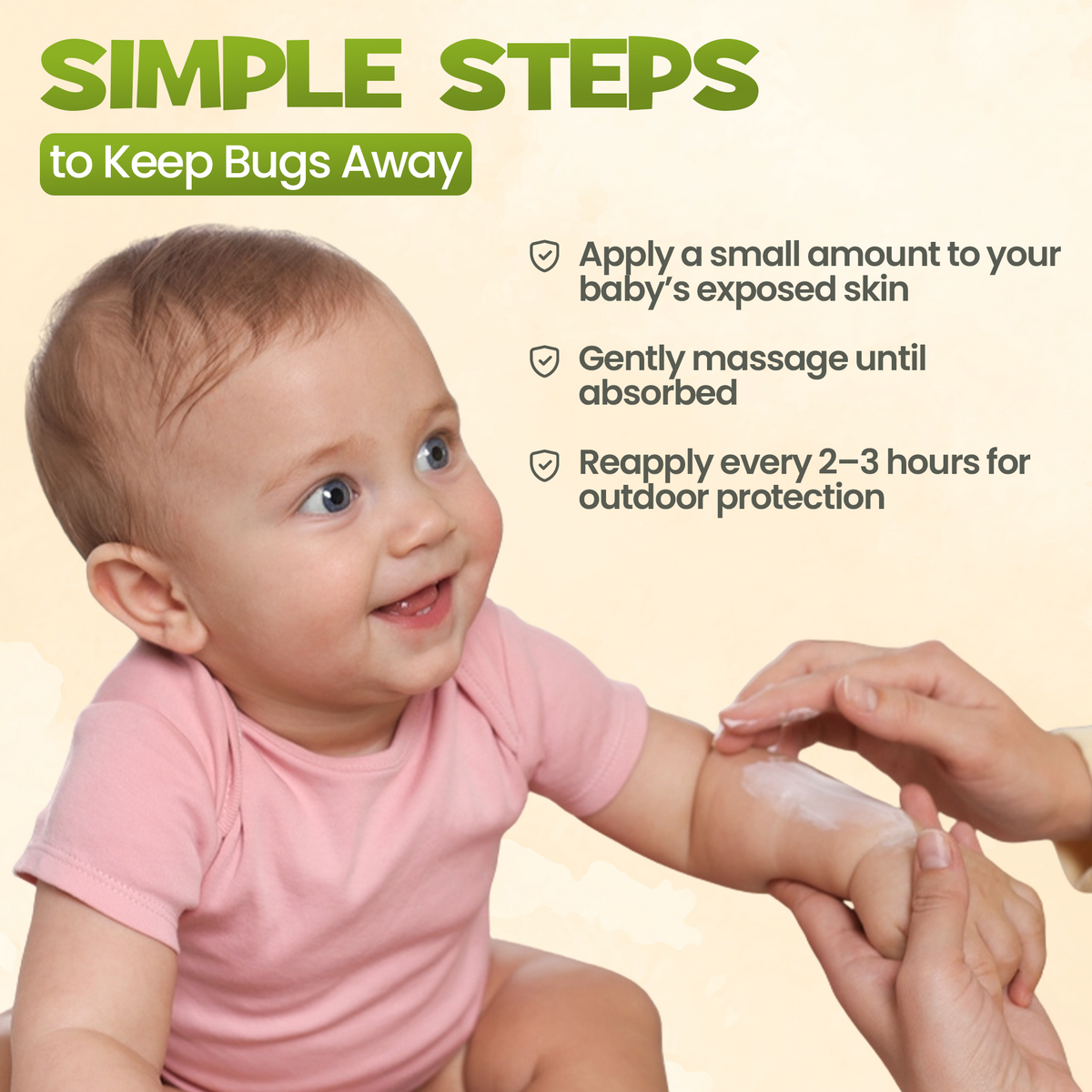 SIMPLE STEPS

to Keep Bugs Away

Apply a small amount to your baby's exposed skin

Gently massage until absorbed

Reapply every 2–3 hours for outdoor protection